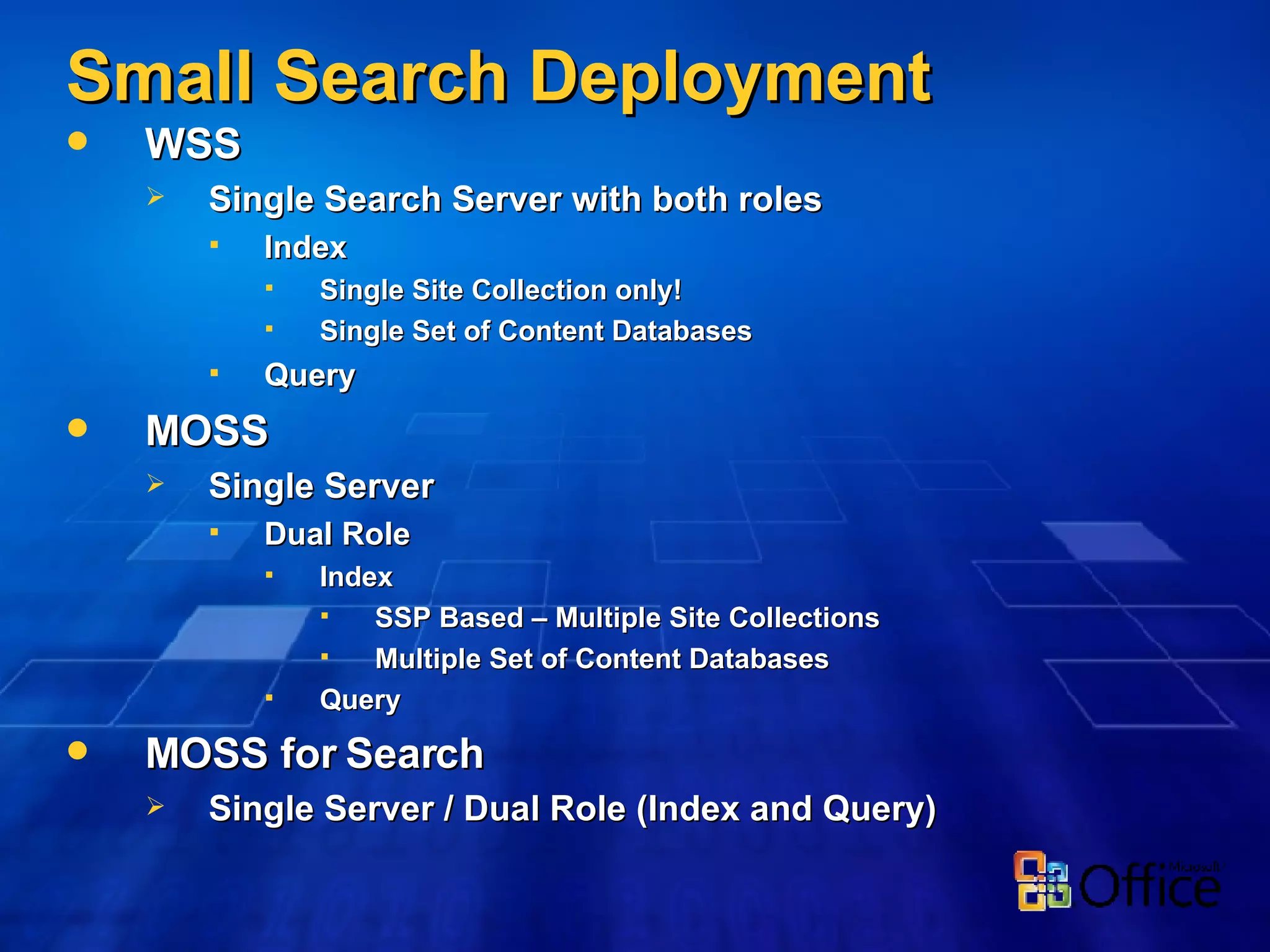 Small Search Deployment

- WSS
  - Single Search Server with both roles
    - Index
      - Single Site Collection only!
      - Single Set of Content Databases
    - Query
- MOSS
  - Single Server
    - Dual Role
      - Index
        - SSP Based – Multiple Site Collections
        - Multiple Set of Content Databases
      - Query
- MOSS for Search
  - Single Server / Dual Role (Index and Query)

Microsoft Office